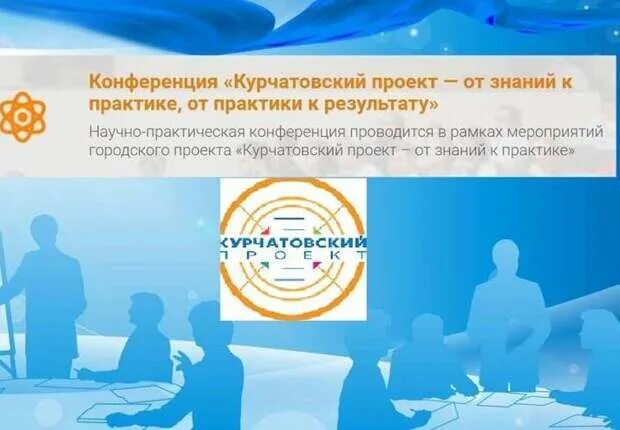 Конференция «Курчатовский проект — от знаний к практике, от практики к результату»

Научно-практическая конференция проводится в рамках мероприятий городского проекта «Курчатовский проект – от знаний к практике»

КУРЧАТОВСКИЙ
ПРОЕКТ